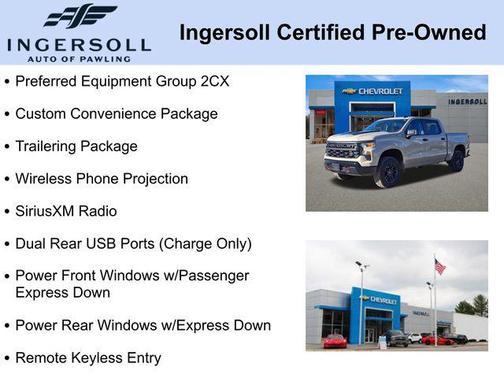 INGERSOLL
AUTO OF PAWLING

Ingersoll Certified Pre-Owned

• Preferred Equipment Group 2CX

• Custom Convenience Package

• Trailering Package

• Wireless Phone Projection

• SiriusXM Radio

• Dual Rear USB Ports (Charge Only)

• Power Front Windows w/Passenger Express Down

• Power Rear Windows w/Express Down

• Remote Keyless Entry

CHEVROLET
INGERSOLL

CHEVROLET
INGERSOLL